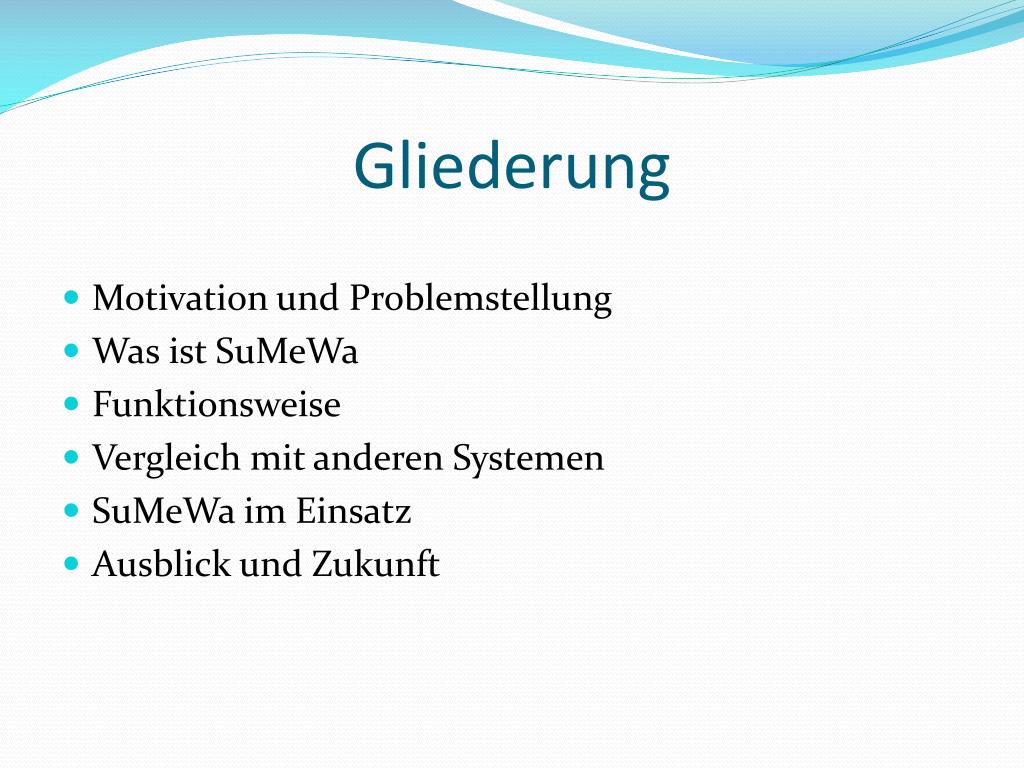 Gliederung

- Motivation und Problemstellung
- Was ist SuMeWa
- Funktionsweise
- Vergleich mit anderen Systemen
- SuMeWa im Einsatz
- Ausblick und Zukunft